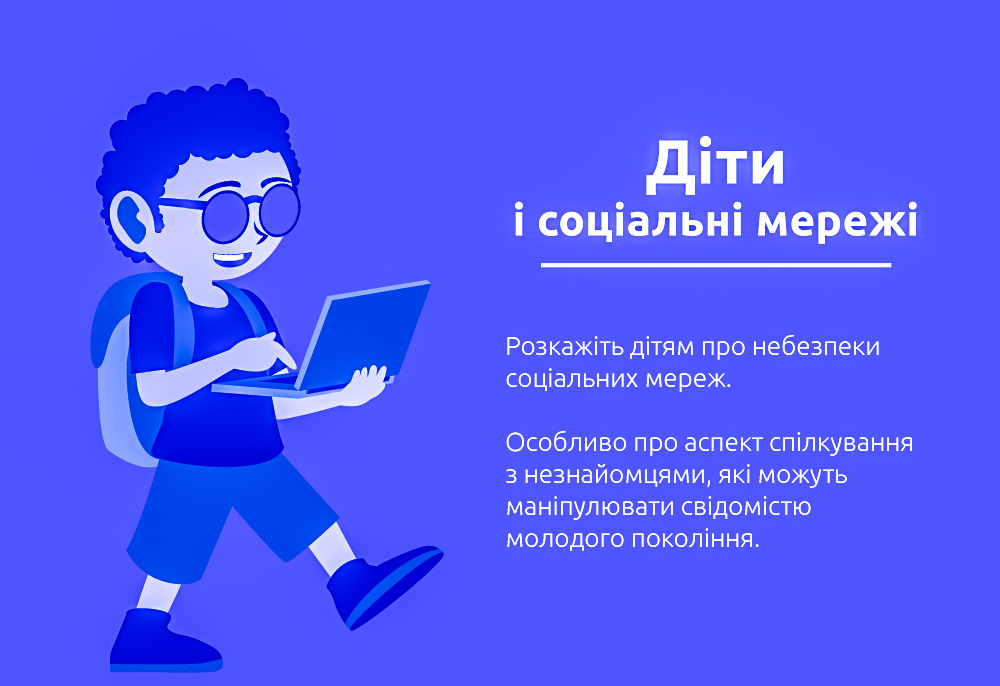 Діти
і соціальні мережі

Розкажіть дітям про небезпеки соціальних мереж.

Особливо про аспект спілкування з незнайомцями, які можуть маніпулювати свідомістю молодого покоління.